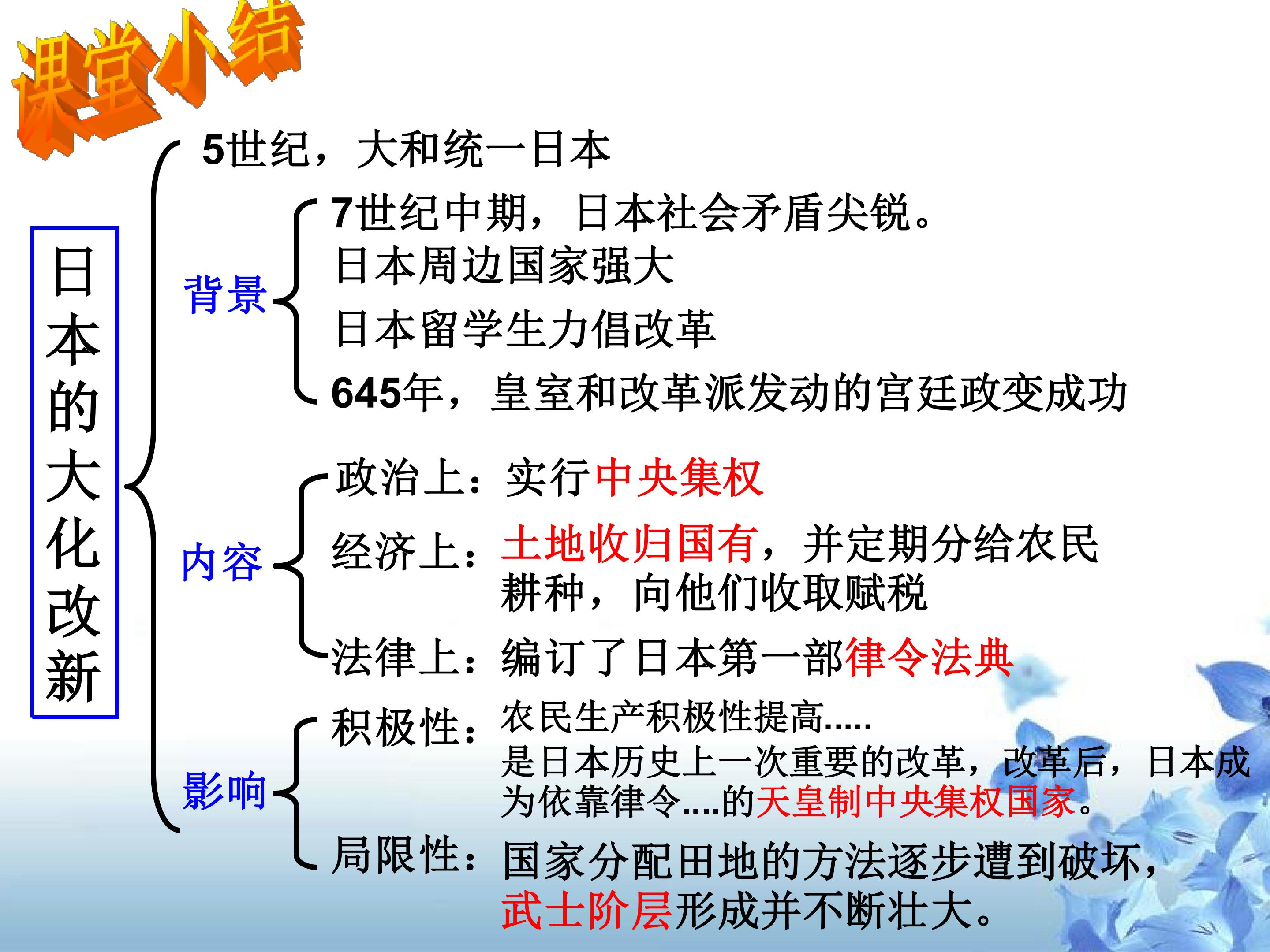 课堂小结

日本的大化改新

5世纪，大和统一日本

背景

7世纪中期，日本社会矛盾尖锐。
日本周边国家强大
日本留学生力倡改革
645年，皇室和改革派发动的宫廷政变成功

内容

政治上：实行中央集权
经济上：土地收归国有，并定期分给农民耕种，向他们收取赋税
法律上：编订了日本第一部律令法典

影响

积极性：农民生产积极性提高.....
是日本历史上一次重要的改革，改革后，日本成为依靠律令....的天皇制中央集权国家。
局限性：国家分配田地的方法逐步遭到破坏，武士阶层形成并不断壮大。